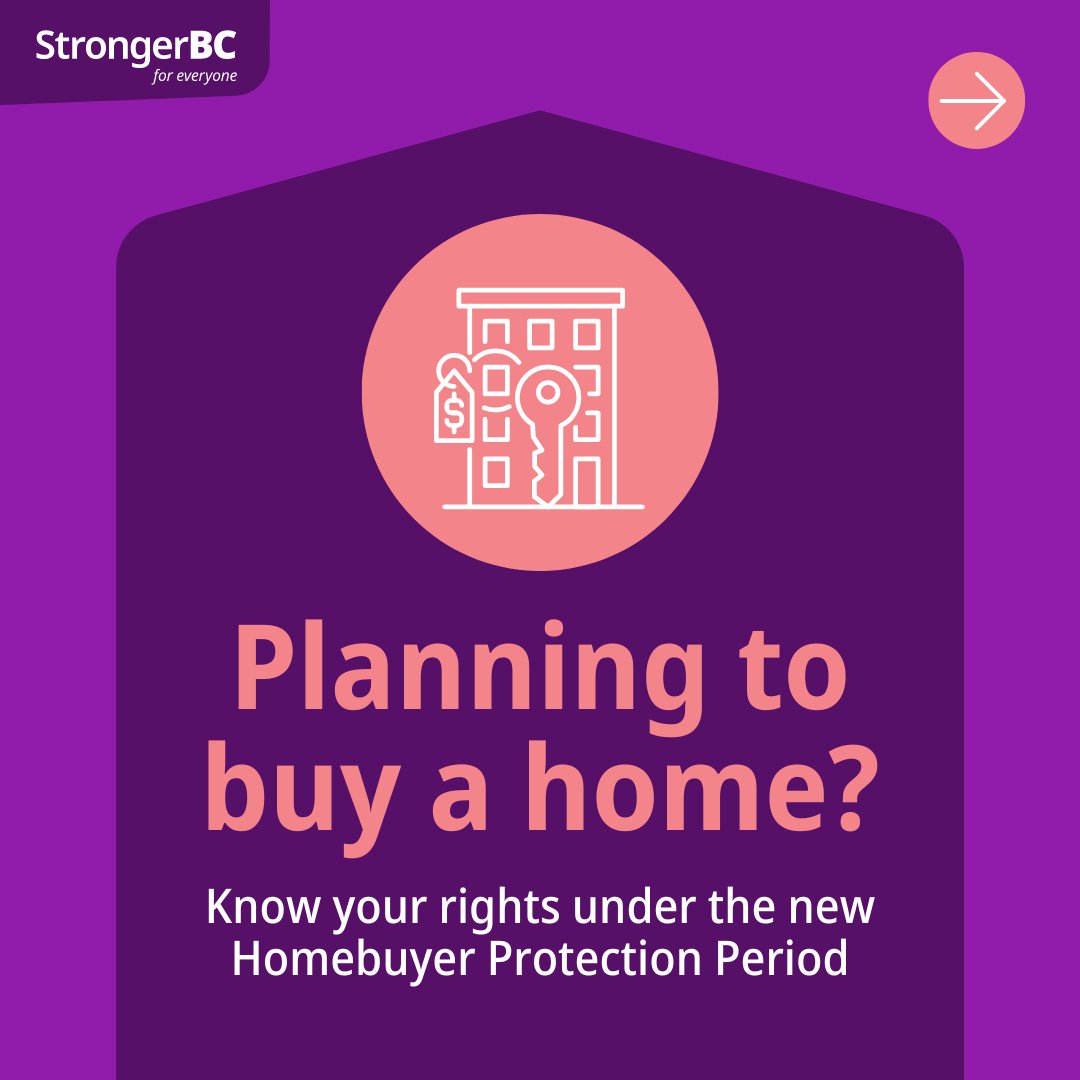 StrongerBC
for everyone

$

Planning to buy a home?

Know your rights under the new Homebuyer Protection Period